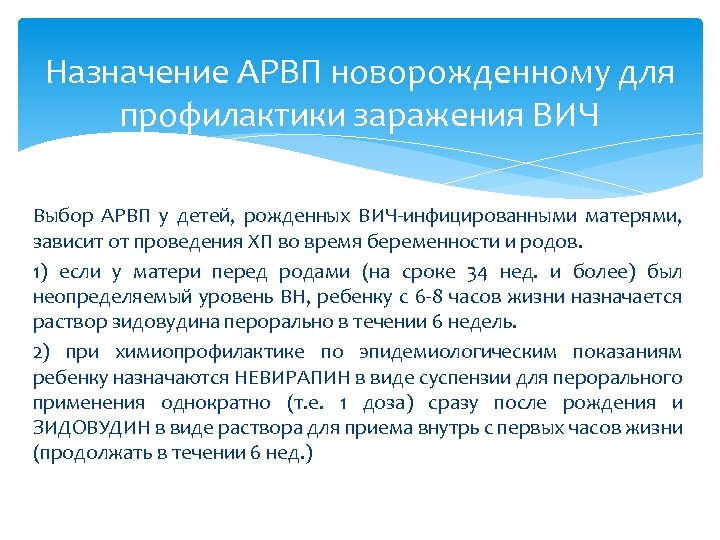 Назначение АРВП новорожденному для профилактики заражения ВИЧ

Выбор АРВП у детей, рожденных ВИЧ-инфицированными матерями, зависит от проведения ХП во время беременности и родов.

1) если у матери перед родами (на сроке 34 нед. и более) был неопределяемый уровень ВН, ребенку с 6-8 часов жизни назначается раствор зидовудина перорально в течении 6 недель.

2) при химиопрофилактике по эпидемиологическим показаниям ребенку назначаются НЕВИРАПИН в виде суспензии для перорального применения однократно (т.е. 1 доза) сразу после рождения и ЗИДОВУДИН в виде раствора для приема внутрь с первых часов жизни (продолжать в течении 6 нед.)